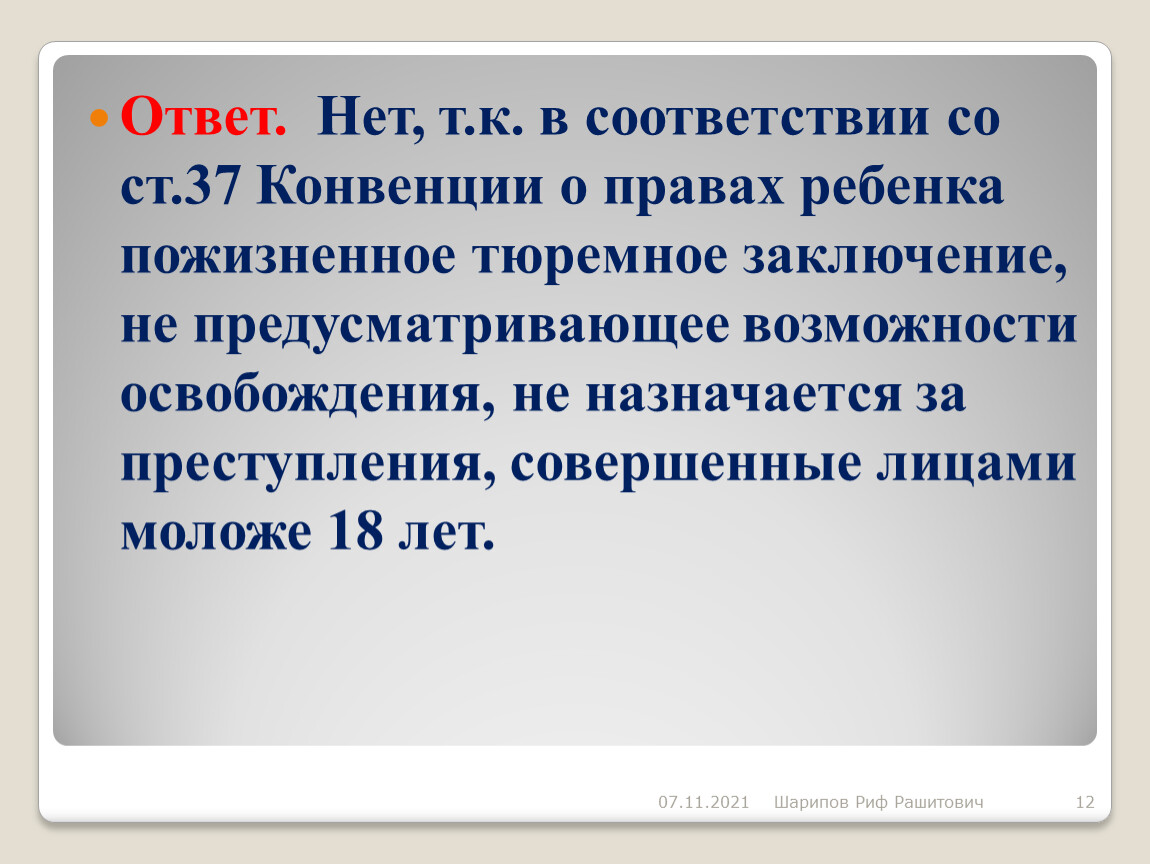 Ответ. Нет, т.к. в соответствии со ст.37 Конвенции о правах ребенка пожизненное тюремное заключение, не предусматривающее возможности освобождения, не назначается за преступления, совершенные лицами моложе 18 лет.

07.11.2021 Шарипов Риф Рашитович 12